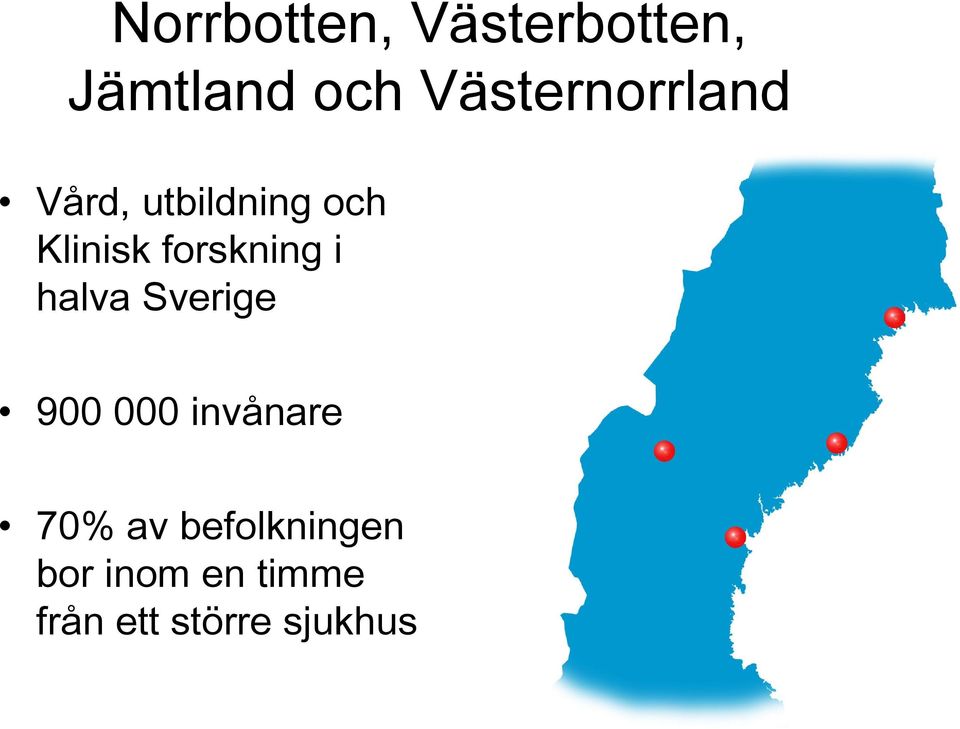 Norrbotten, Västerbotten, Jämtland och Västernorrland

• Vård, utbildning och Klinisk forskning i halva Sverige

• 900 000 invånare

• 70% av befolkningen bor inom en timme från ett större sjukhus